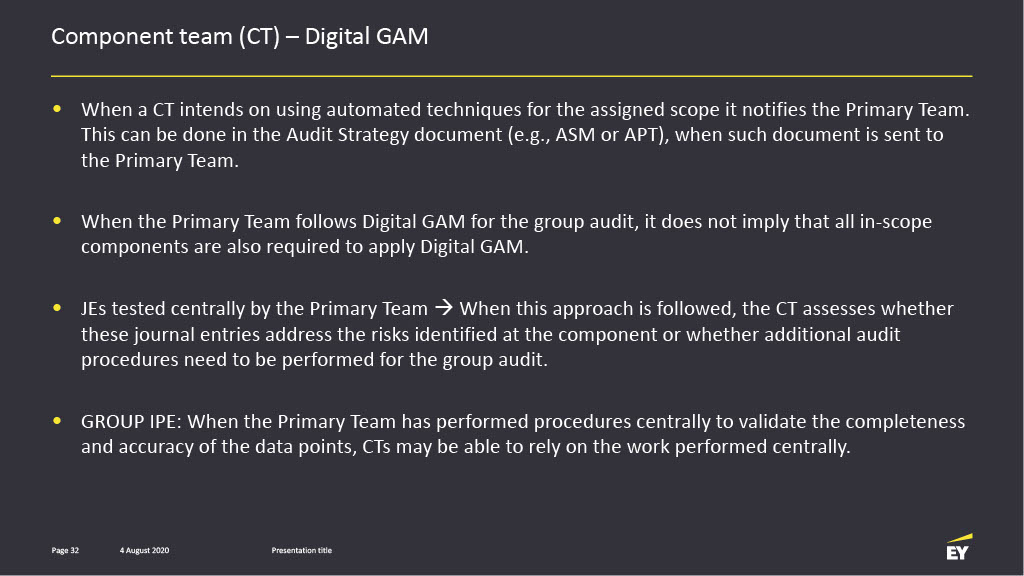 Component team (CT) – Digital GAM

• When a CT intends on using automated techniques for the assigned scope it notifies the Primary Team. This can be done in the Audit Strategy document (e.g., ASM or APT), when such document is sent to the Primary Team.

• When the Primary Team follows Digital GAM for the group audit, it does not imply that all in-scope components are also required to apply Digital GAM.

• JEs tested centrally by the Primary Team → When this approach is followed, the CT assesses whether these journal entries address the risks identified at the component or whether additional audit procedures need to be performed for the group audit.

• GROUP IPE: When the Primary Team has performed procedures centrally to validate the completeness and accuracy of the data points, CTs may be able to rely on the work performed centrally.

Page 32 4 August 2020 Presentation title

EY